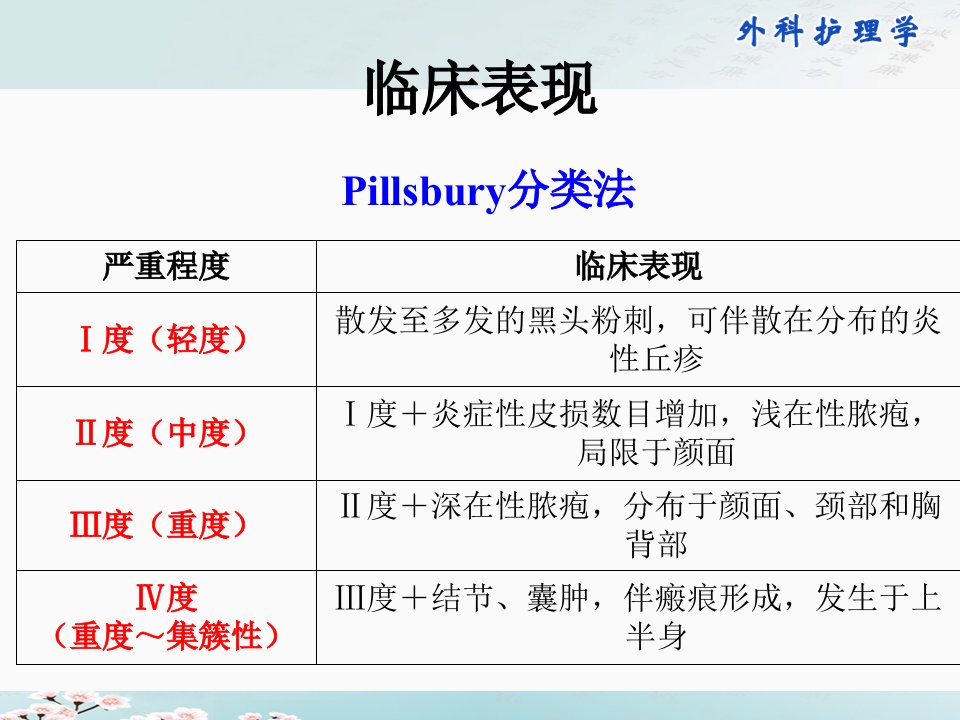 外科护理学

临床表现

Pillsbury分类法

| 严重程度 | 临床表现 |
|---|---|
| Ⅰ度（轻度） | 散发至多发的黑头粉刺，可伴散在分布的炎性丘疹 |
| Ⅱ度（中度） | Ⅰ度＋炎症性皮损数目增加，浅在性脓疱，局限于颜面 |
| Ⅲ度（重度） | Ⅱ度＋深在性脓疱，分布于颜面、颈部和胸背部 |
| Ⅳ度（重度～集簇性） | Ⅲ度＋结节、囊肿，伴瘢痕形成，发生于上半身 |